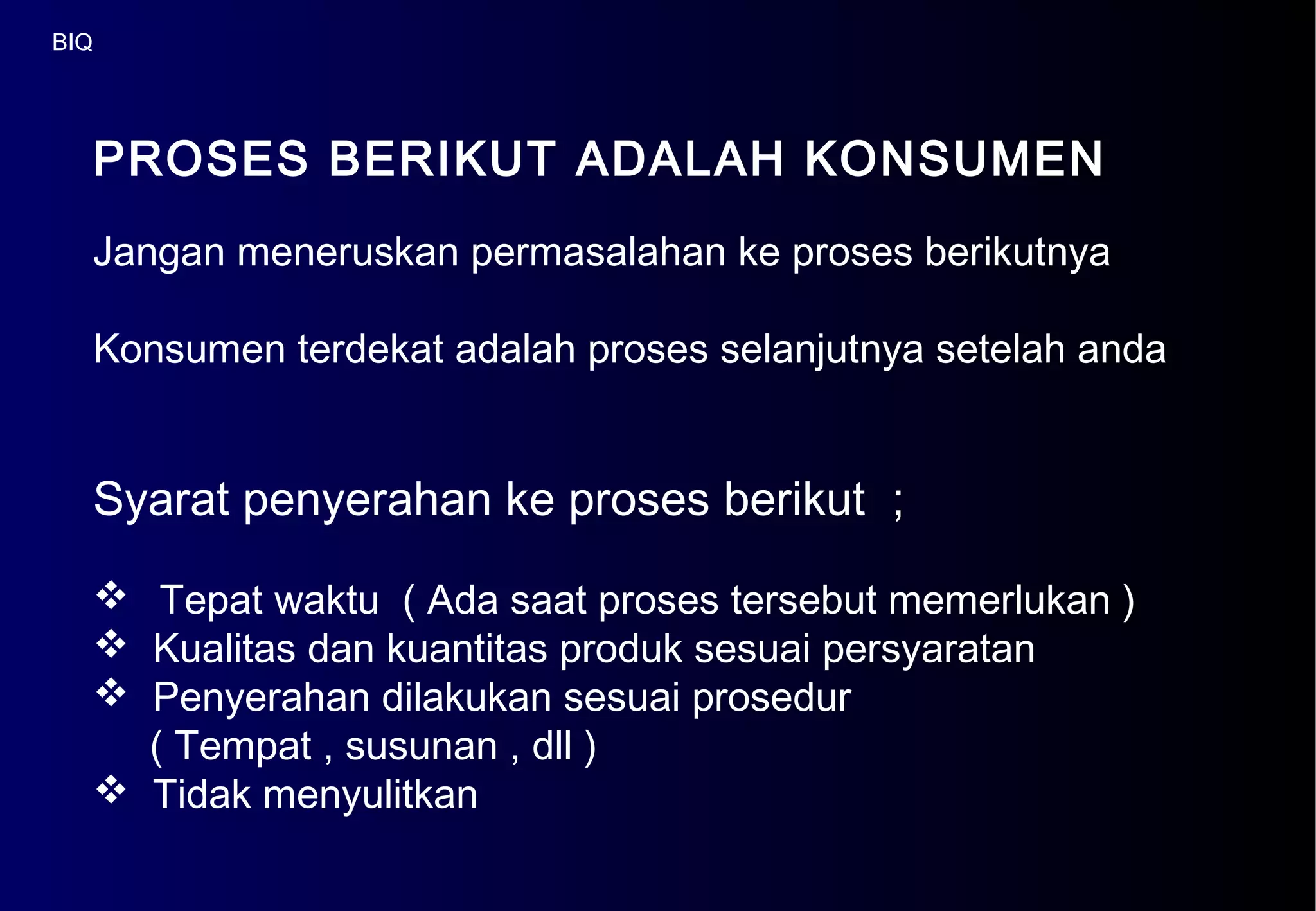 BIQ

PROSES BERIKUT ADALAH KONSUMEN

Jangan meneruskan permasalahan ke proses berikutnya

Konsumen terdekat adalah proses selanjutnya setelah anda

Syarat penyerahan ke proses berikut ;

❖ Tepat waktu ( Ada saat proses tersebut memerlukan )
❖ Kualitas dan kuantitas produk sesuai persyaratan
❖ Penyerahan dilakukan sesuai prosedur ( Tempat , susunan , dll )
❖ Tidak menyulitkan